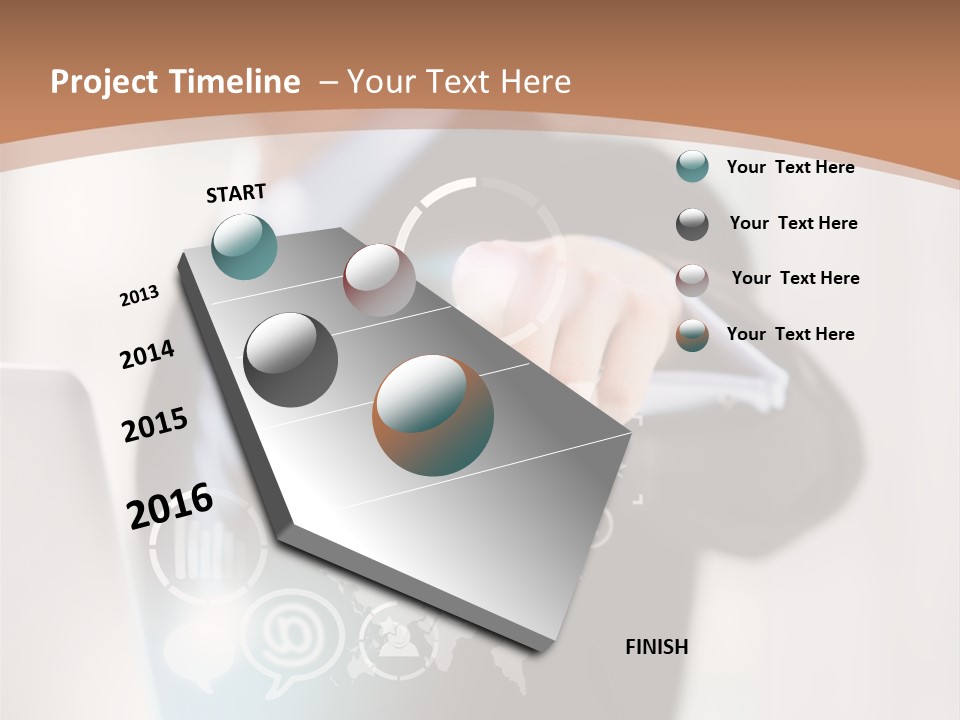 Project Timeline – Your Text Here

START

2013

2014

2015

2016

FINISH

Your Text Here

Your Text Here

Your Text Here

Your Text Here